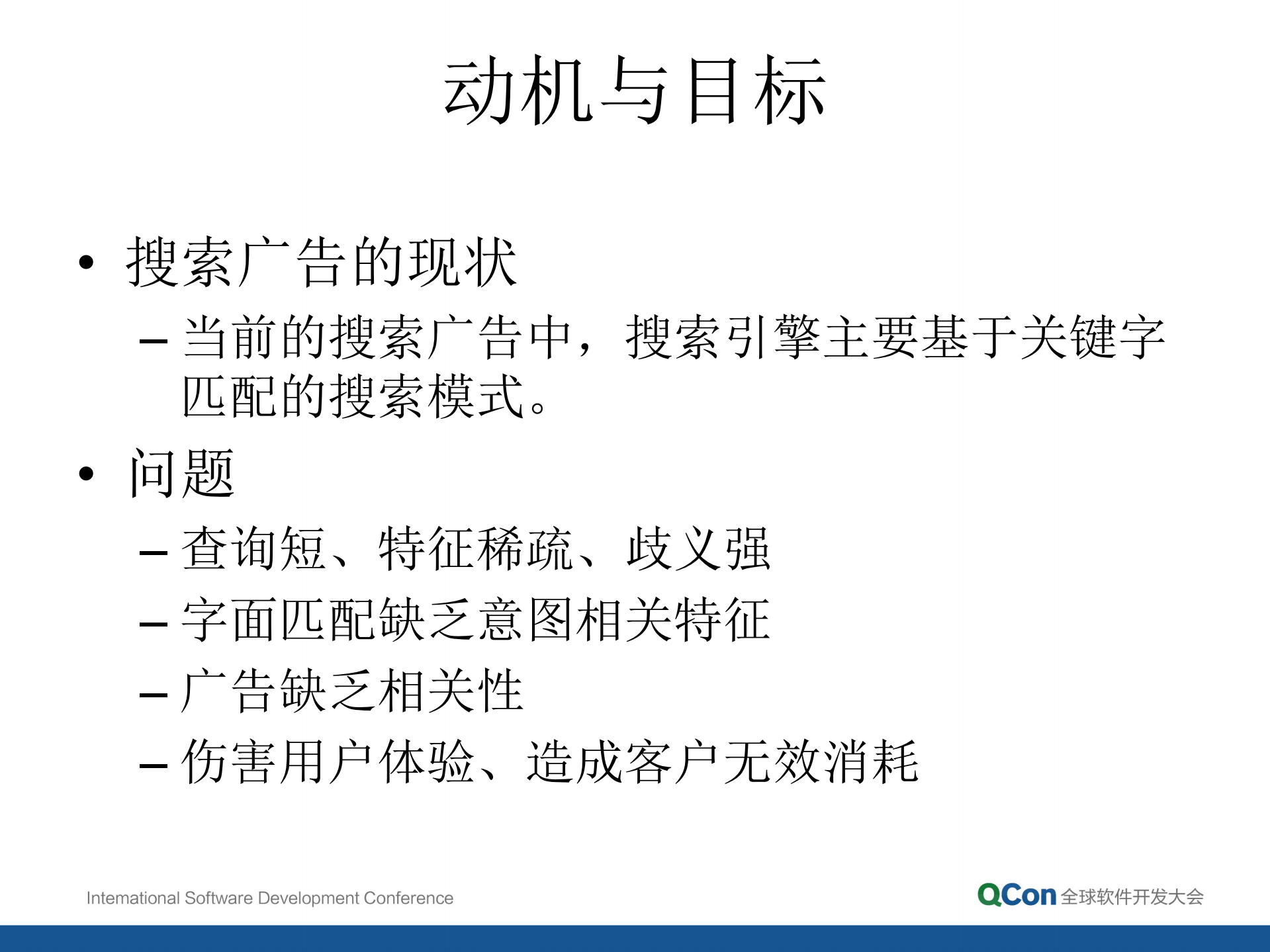 动机与目标

• 搜索广告的现状
  – 当前的搜索广告中，搜索引擎主要基于关键字匹配的搜索模式。
• 问题
  – 查询短、特征稀疏、歧义强
  – 字面匹配缺乏意图相关特征
  – 广告缺乏相关性
  – 伤害用户体验、造成客户无效消耗

International Software Development Conference

QCon 全球软件开发大会